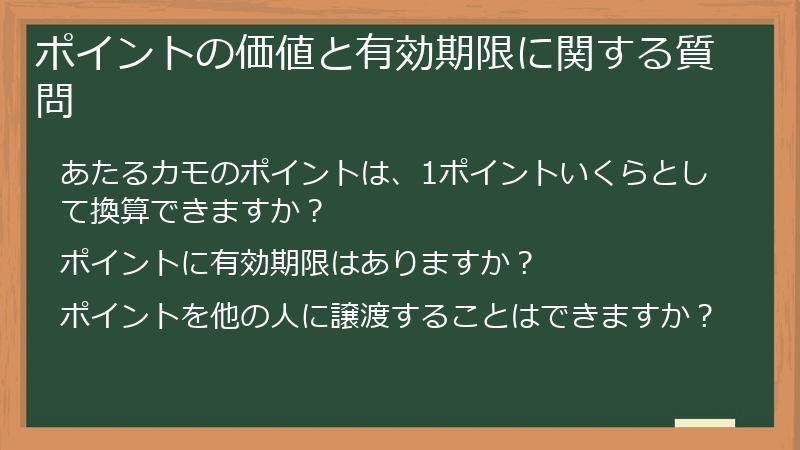 ポイントの価値と有効期限に関する質問

あたるカモのポイントは、1ポイントいくらとして換算できますか？

ポイントに有効期限はありますか？

ポイントを他の人に譲渡することはできますか？